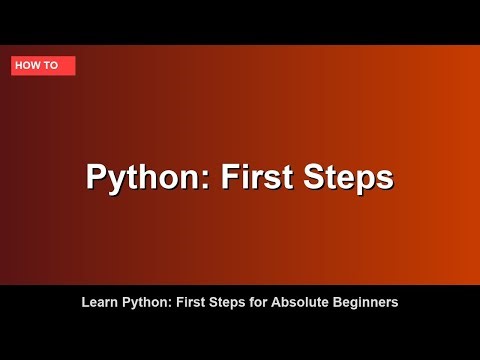 HOW TO

Python: First Steps

Learn Python: First Steps for Absolute Beginners